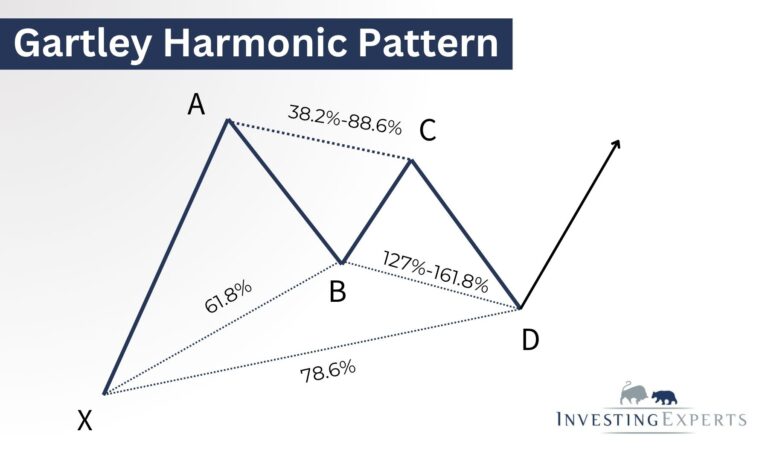 Gartley Harmonic Pattern

A

38.2%-88.6%

C

61.8%

B

127%-161.8%

D

78.6%

X

INVESTINGEXPERTS